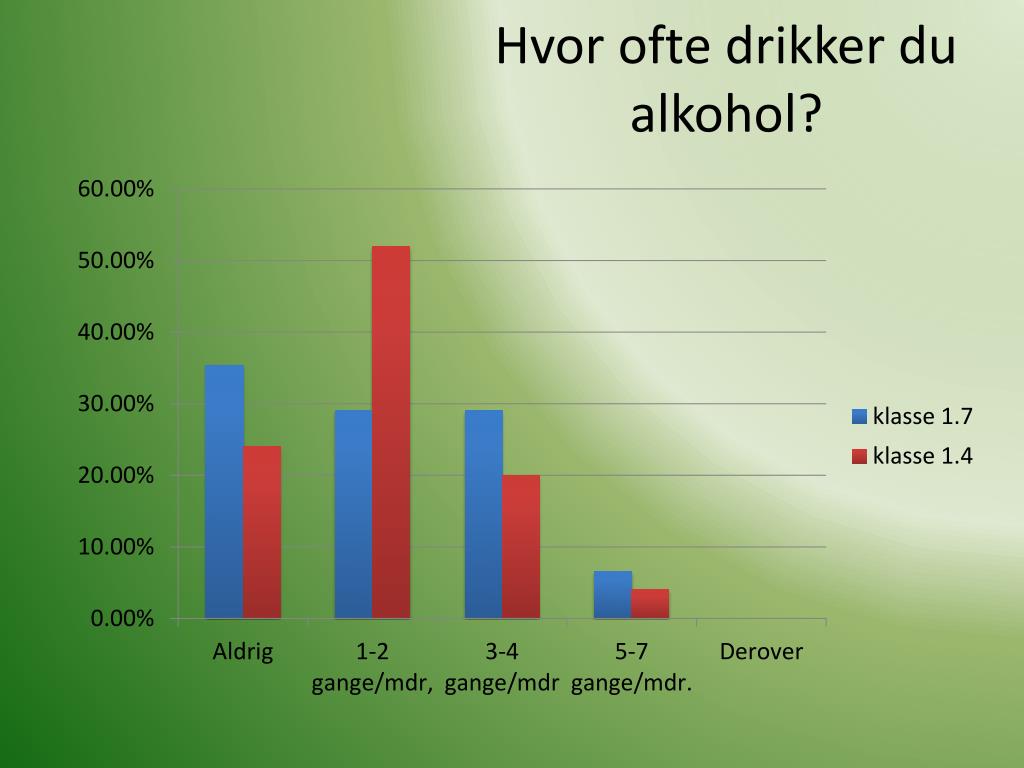 Hvor ofte drikker du alkohol?

60.00%
50.00%
40.00%
30.00%
20.00%
10.00%
0.00%

Aldrig
1-2 gange/mdr,
3-4 gange/mdr
5-7 gange/mdr.
Derover

klasse 1.7
klasse 1.4